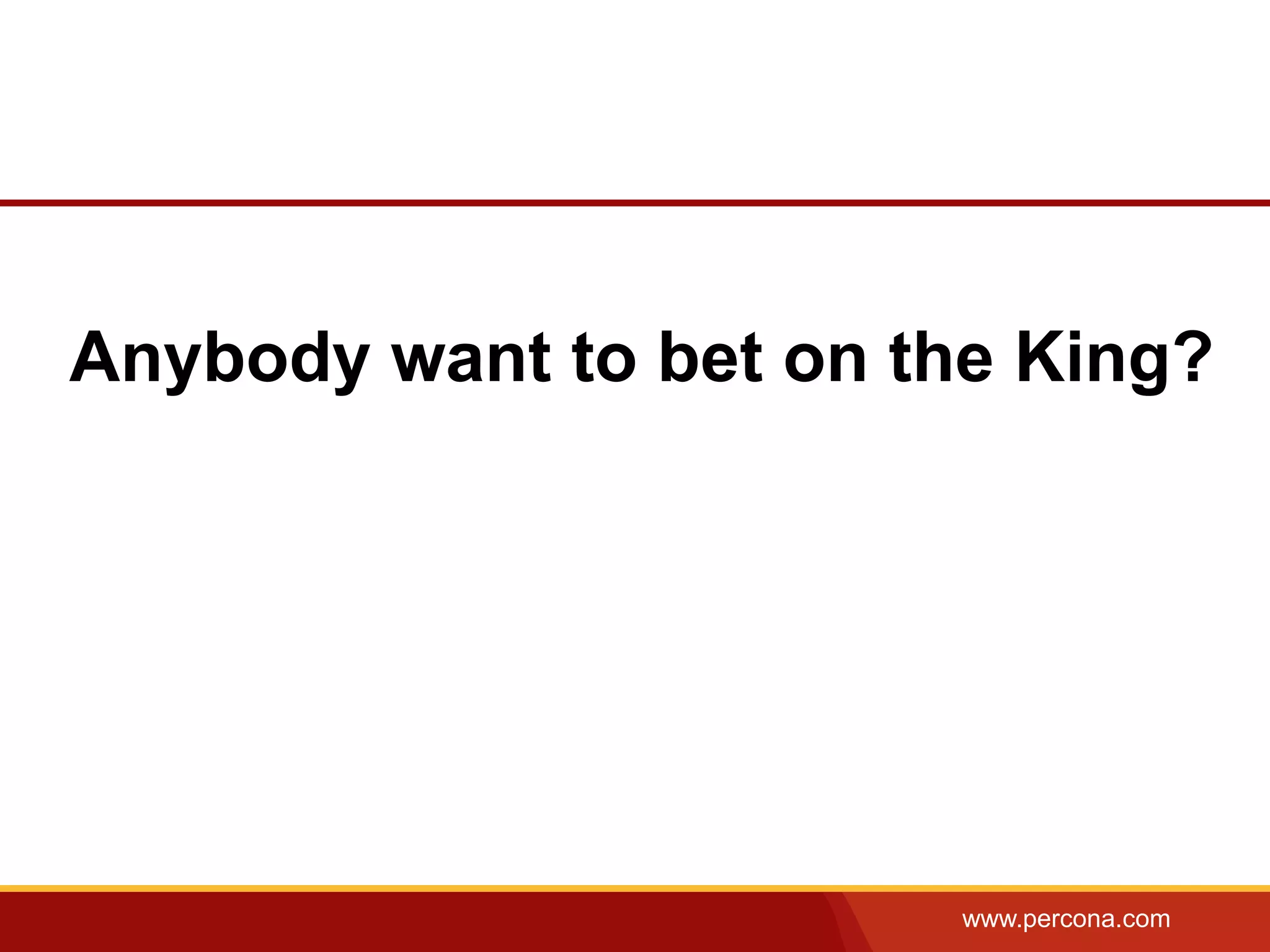 Anybody want to bet on the King?

www.percona.com